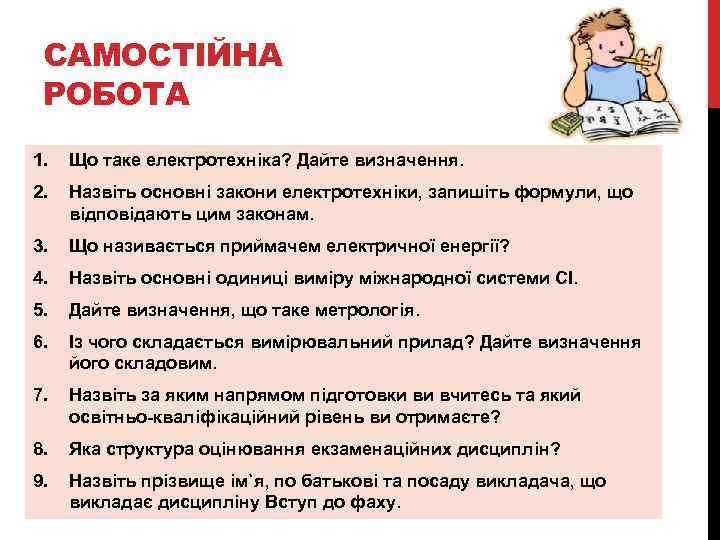 САМОСТІЙНА РОБОТА

1. Що таке електротехніка? Дайте визначення.
2. Назвіть основні закони електротехніки, запишіть формули, що відповідають цим законам.
3. Що називається приймачем електричної енергії?
4. Назвіть основні одиниці виміру міжнародної системи СІ.
5. Дайте визначення, що таке метрологія.
6. Із чого складається вимірювальний прилад? Дайте визначення його складовим.
7. Назвіть за яким напрямом підготовки ви вчитесь та який освітньо-кваліфікаційний рівень ви отримаєте?
8. Яка структура оцінювання екзаменаційних дисциплін?
9. Назвіть прізвище ім`я, по батькові та посаду викладача, що викладає дисципліну Вступ до фаху.